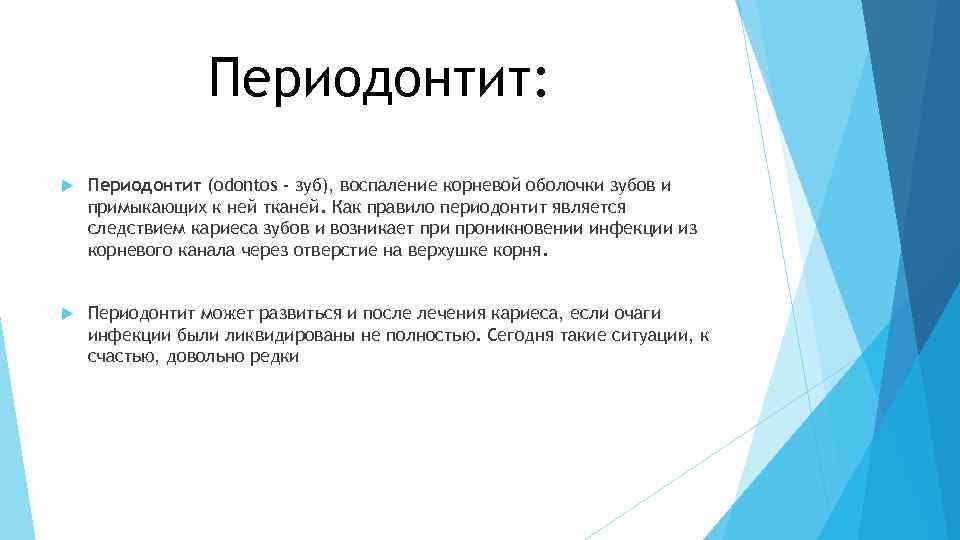 Периодонтит:

Периодонтит (odontos - зуб), воспаление корневой оболочки зубов и примыкающих к ней тканей. Как правило периодонтит является следствием кариеса зубов и возникает при проникновении инфекции из корневого канала через отверстие на верхушке корня.

Периодонтит может развиться и после лечения кариеса, если очаги инфекции были ликвидированы не полностью. Сегодня такие ситуации, к счастью, довольно редки